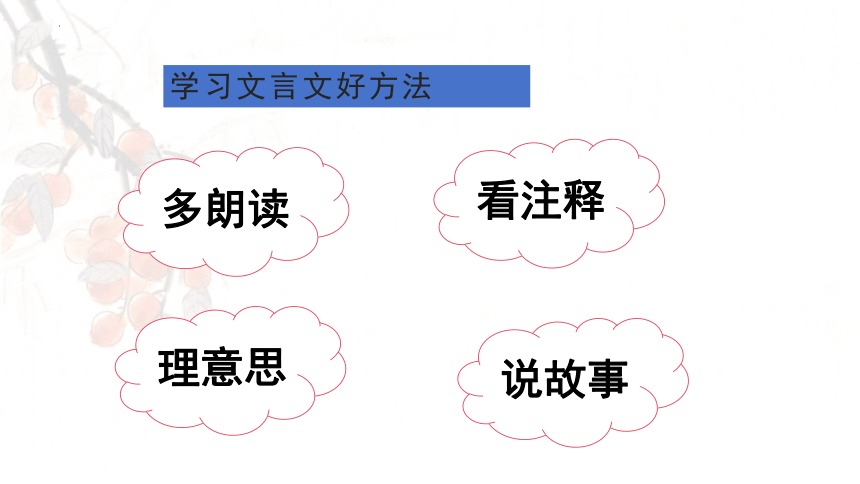 学习文言文好方法

多朗读

看注释

理意思

说故事